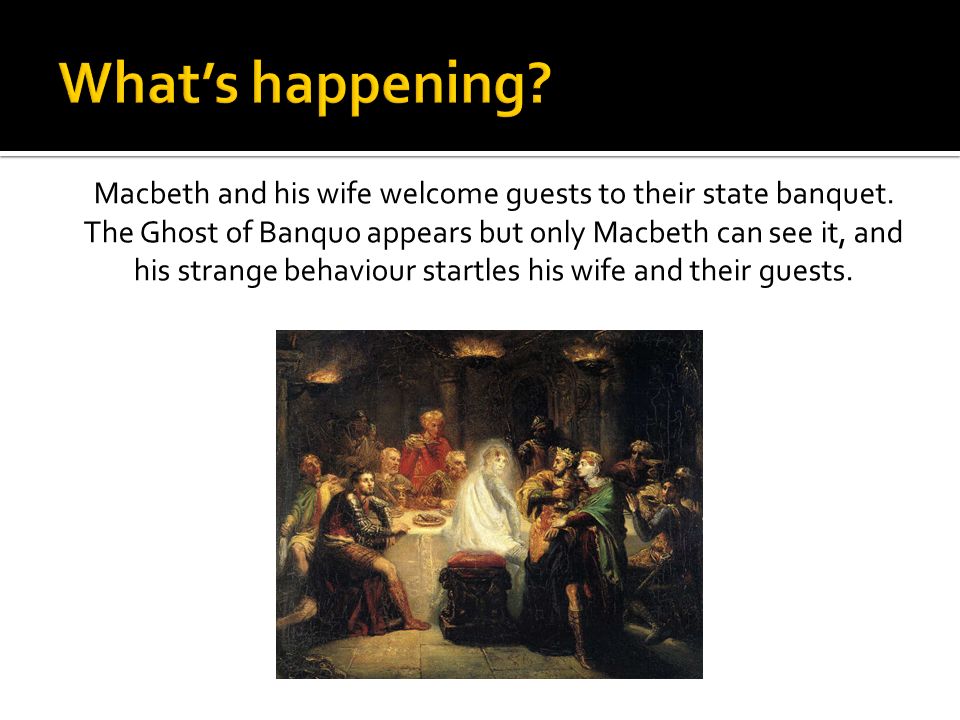 What's happening?

Macbeth and his wife welcome guests to their state banquet. The Ghost of Banquo appears but only Macbeth can see it, and his strange behaviour startles his wife and their guests.